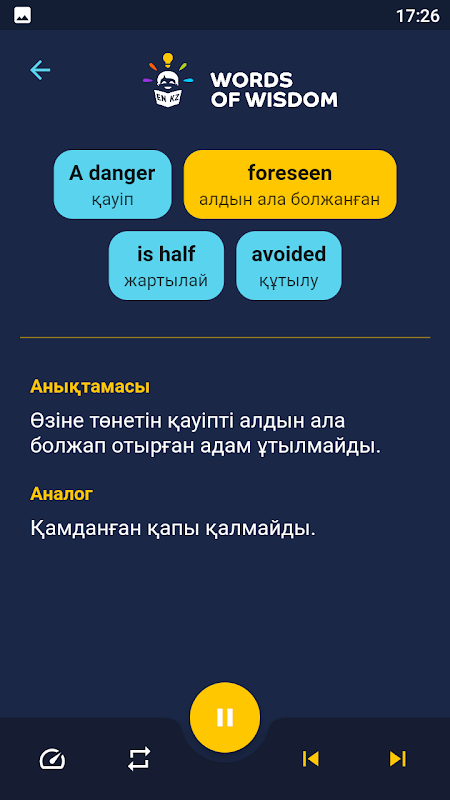 17:26

EN KZ

WORDS OF WISDOM

A danger
қауіп

foreseen
алдын ала болжанған

is half
жартылай

avoided
құтылу

Анықтамасы

Өзіне төнетін қауіпті алдын ала болжап отырған адам ұтылмайды.

Аналог

Қамданған қапы қалмайды.